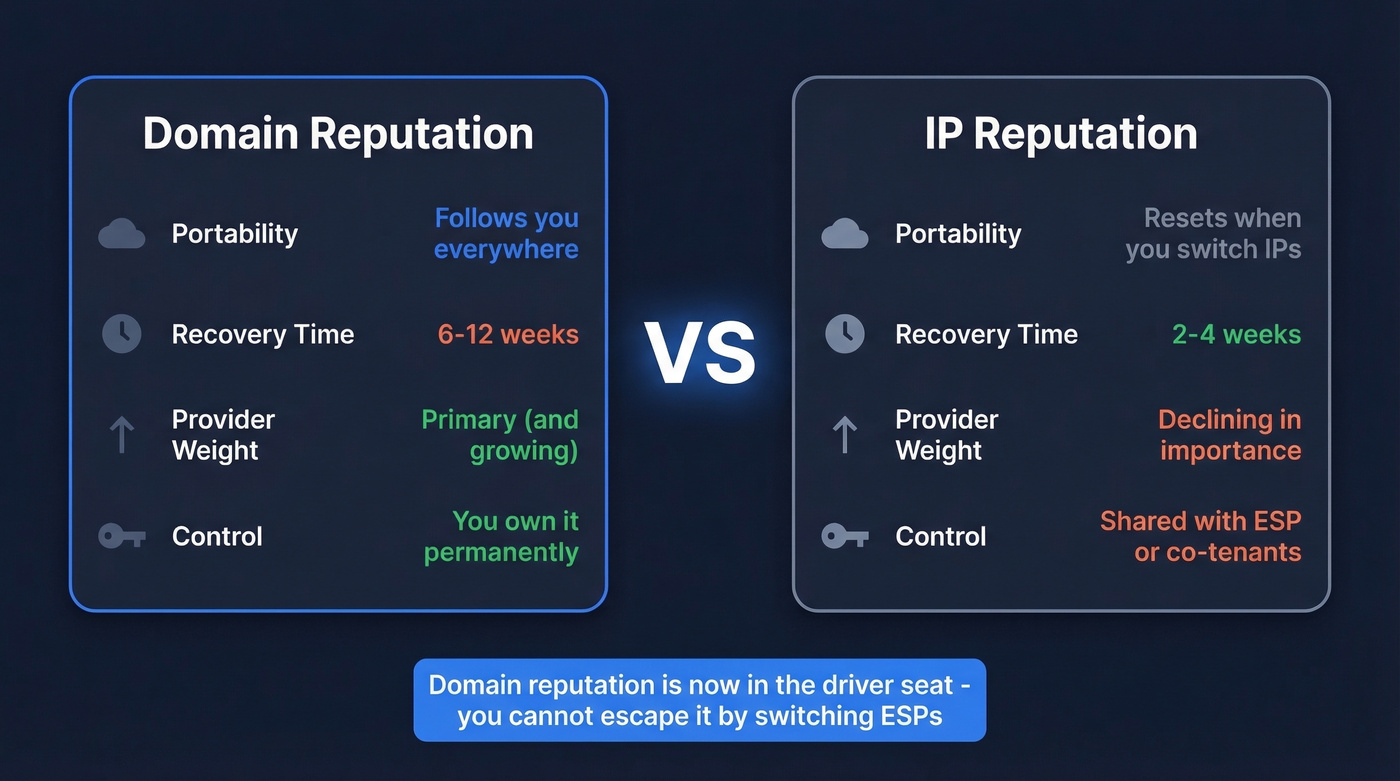 Domain Reputation

Portability
Follows you everywhere

Recovery Time
6-12 weeks

Provider Weight
Primary (and growing)

Control
You own it permanently

VS

IP Reputation

Portability
Resets when you switch IPs

Recovery Time
2-4 weeks

Provider Weight
Declining in importance

Control
Shared with ESP or co-tenants

Domain reputation is now in the driver seat - you cannot escape it by switching ESPs